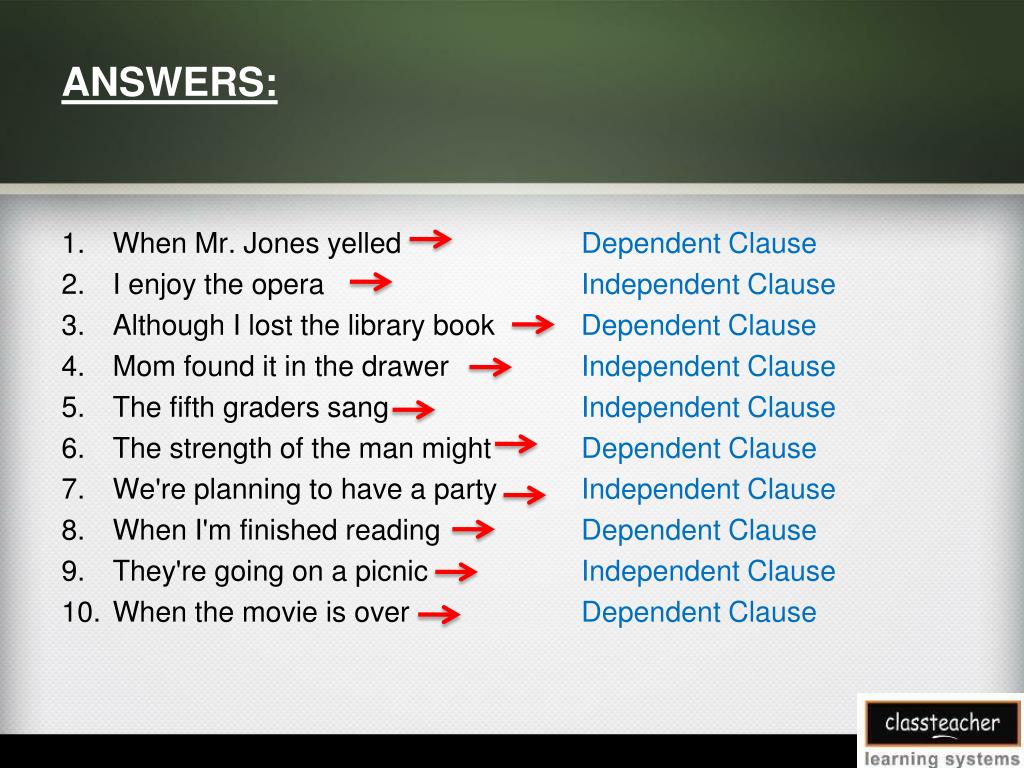 ANSWERS:

1. When Mr. Jones yelled → Dependent Clause
2. I enjoy the opera → Independent Clause
3. Although I lost the library book → Dependent Clause
4. Mom found it in the drawer → Independent Clause
5. The fifth graders sang → Independent Clause
6. The strength of the man might → Dependent Clause
7. We're planning to have a party → Independent Clause
8. When I'm finished reading → Dependent Clause
9. They're going on a picnic → Independent Clause
10. When the movie is over → Dependent Clause

classteacher
learning systems